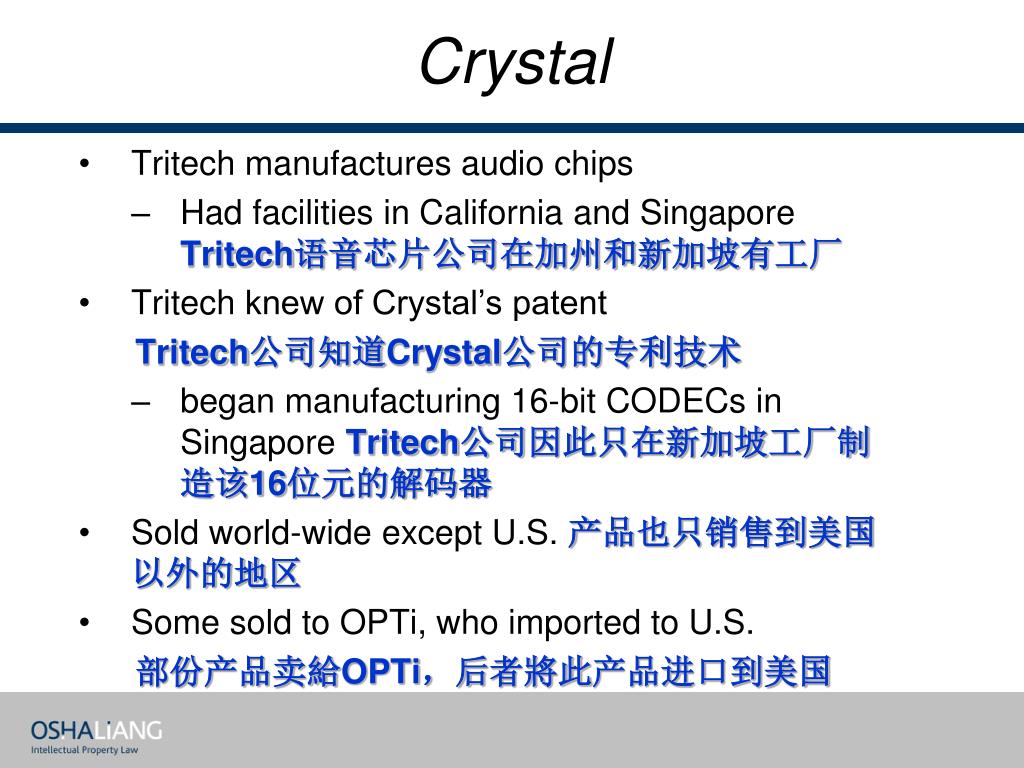 Crystal

• Tritech manufactures audio chips
– Had facilities in California and Singapore Tritech语音芯片公司在加州和新加坡有工厂
• Tritech knew of Crystal’s patent
Tritech公司知道Crystal公司的专利技术
– began manufacturing 16-bit CODECs in Singapore Tritech公司因此只在新加坡工厂制造该16位元的解码器
• Sold world-wide except U.S. 产品也只销售到美国以外的地区
• Some sold to OPTi, who imported to U.S.
部份产品卖給OPTi，后者將此产品进口到美国

OSHALIANG
Intellectual Property Law